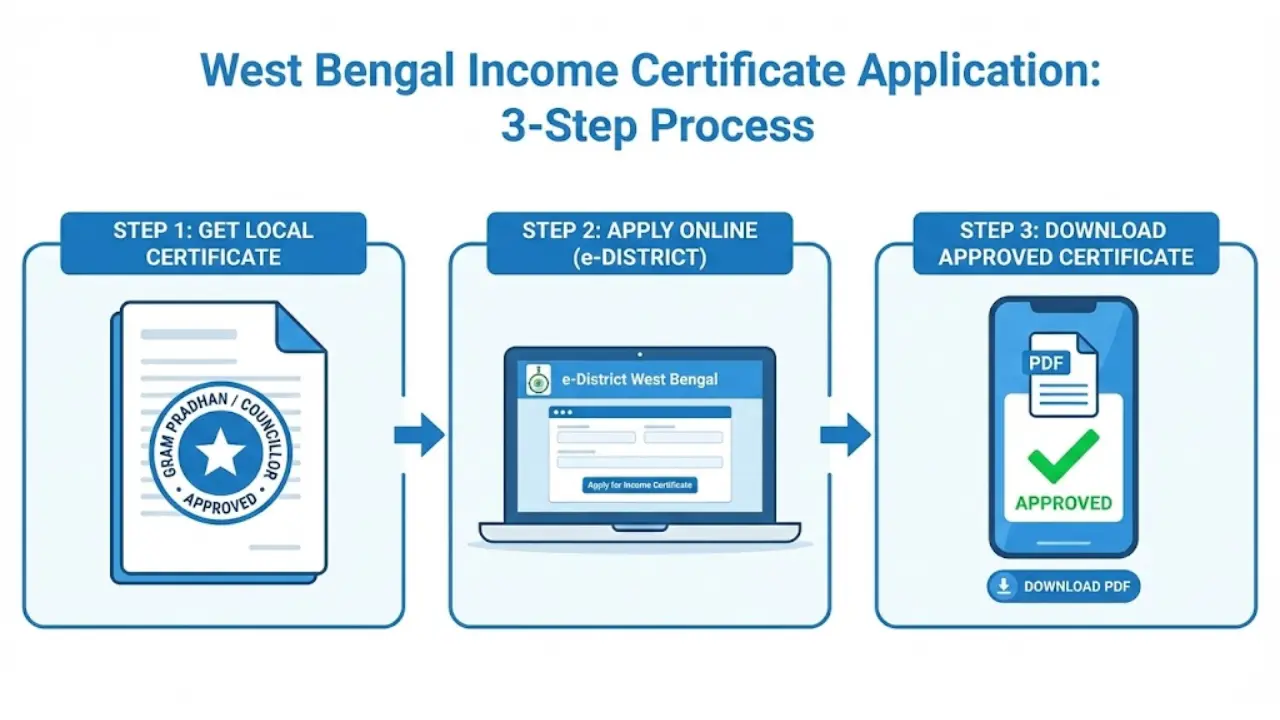 West Bengal Income Certificate Application: 3-Step Process

STEP 1: GET LOCAL CERTIFICATE

GRAM PRADHAN / COUNCILLOR
APPROVED

STEP 2: APPLY ONLINE (e-DISTRICT)

e-District West Bengal

Apply for Income Certificate

STEP 3: DOWNLOAD APPROVED CERTIFICATE

PDF

APPROVED

DOWNLOAD PDF